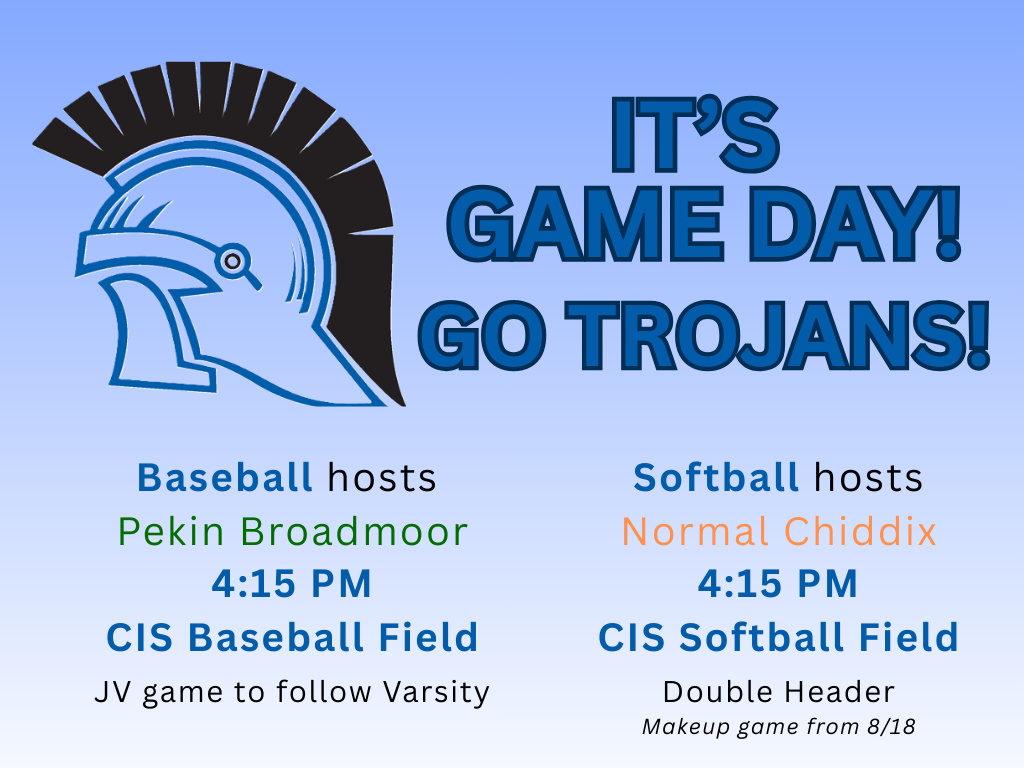 IT'S GAME DAY! GO TROJANS!

Baseball hosts
Pekin Broadmoor
4:15 PM
CIS Baseball Field
JV game to follow Varsity

Softball hosts
Normal Chiddix
4:15 PM
CIS Softball Field
Double Header
Makeup game from 8/18